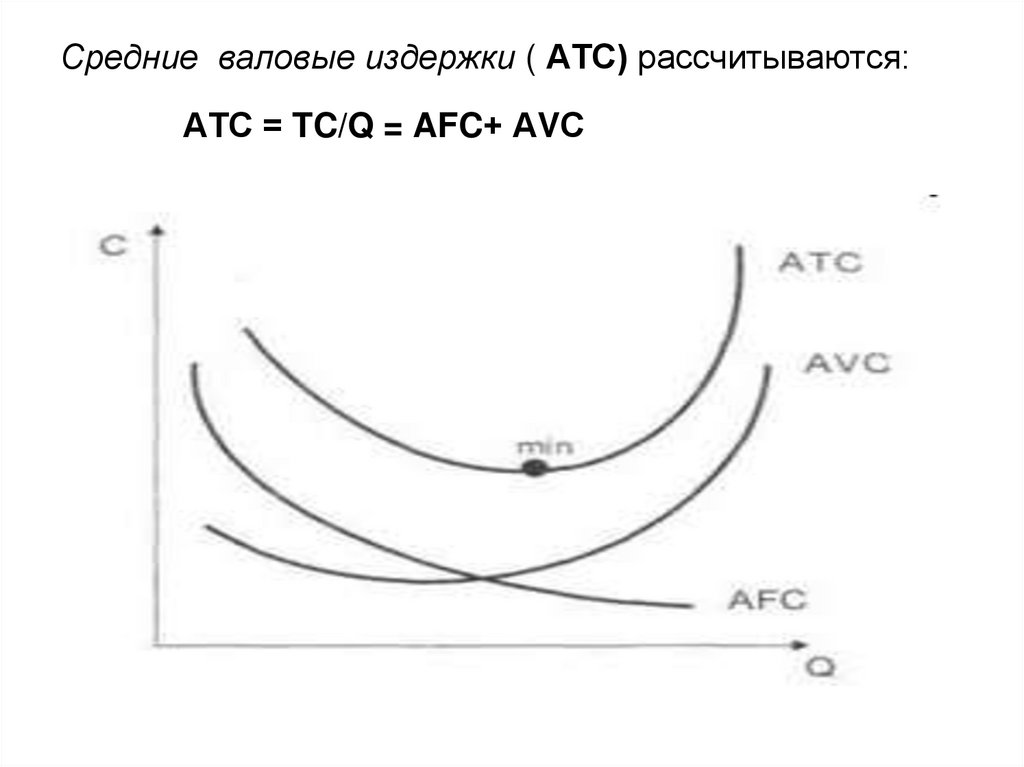 Средние валовые издержки ( ATC) рассчитываются:

ATC = TC/Q = AFC+ AVC

C

ATC

AVC

min

AFC

Q